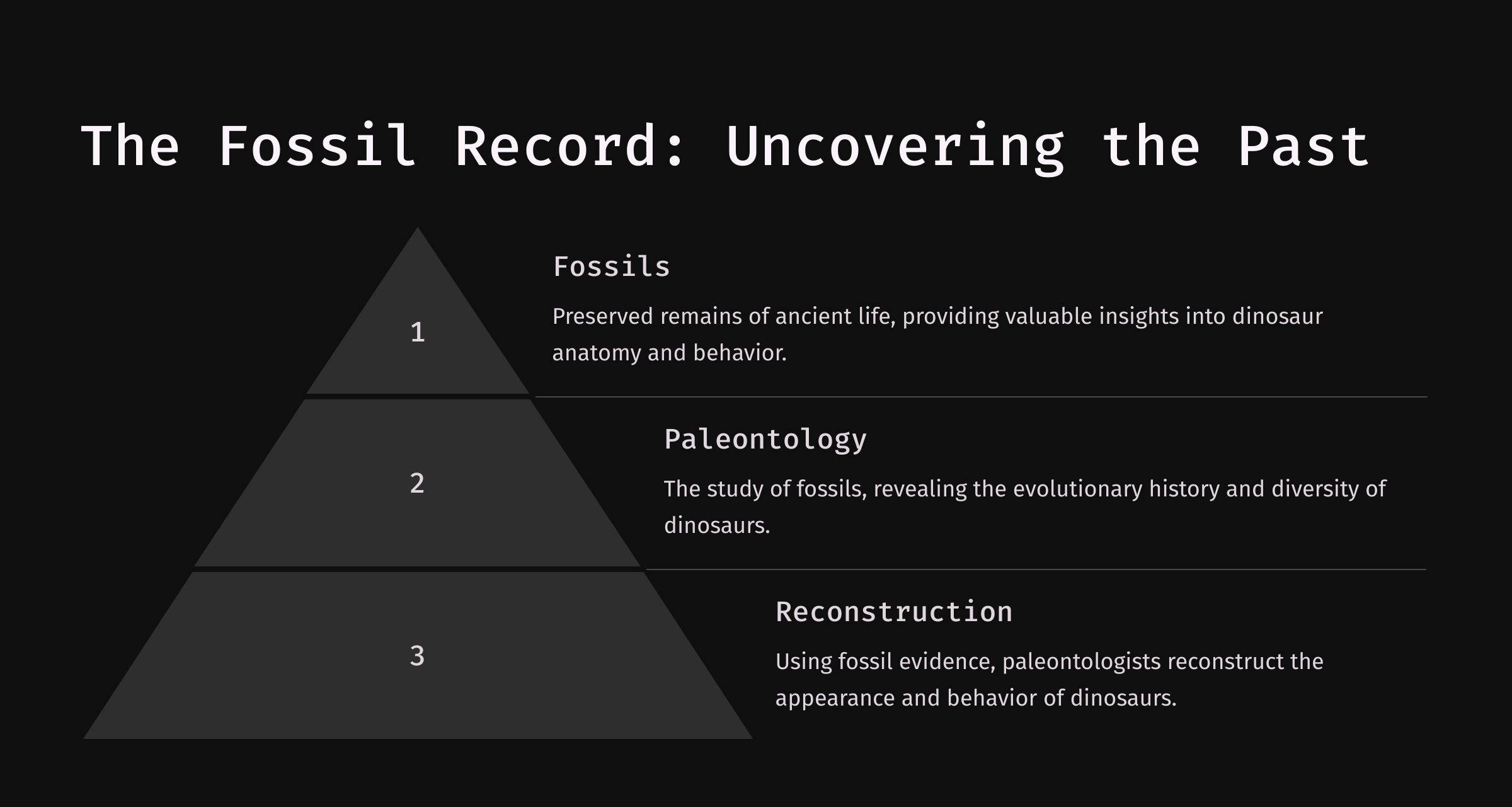 The Fossil Record: Uncovering the Past

1

Fossils

Preserved remains of ancient life, providing valuable insights into dinosaur anatomy and behavior.

2

Paleontology

The study of fossils, revealing the evolutionary history and diversity of dinosaurs.

3

Reconstruction

Using fossil evidence, paleontologists reconstruct the appearance and behavior of dinosaurs.